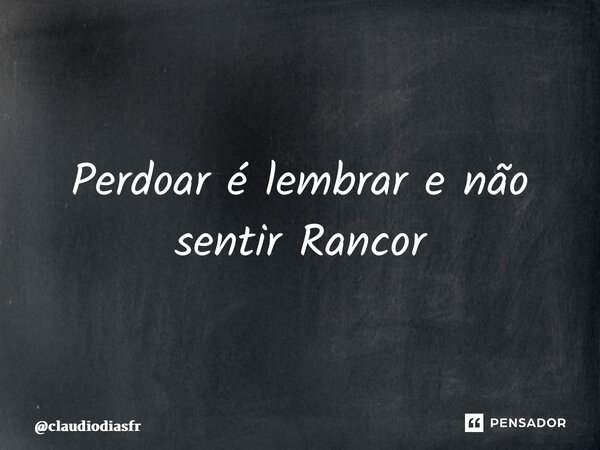 Perdoar é lembrar e não sentir Rancor

@claudiodiasfr

PENSADOR